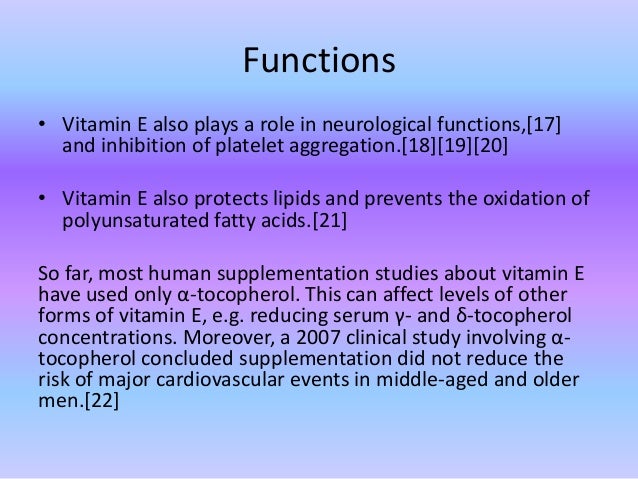 Functions

• Vitamin E also plays a role in neurological functions,[17] and inhibition of platelet aggregation.[18][19][20]

• Vitamin E also protects lipids and prevents the oxidation of polyunsaturated fatty acids.[21]

So far, most human supplementation studies about vitamin E have used only α-tocopherol. This can affect levels of other forms of vitamin E, e.g. reducing serum γ- and δ-tocopherol concentrations. Moreover, a 2007 clinical study involving α-tocopherol concluded supplementation did not reduce the risk of major cardiovascular events in middle-aged and older men.[22]